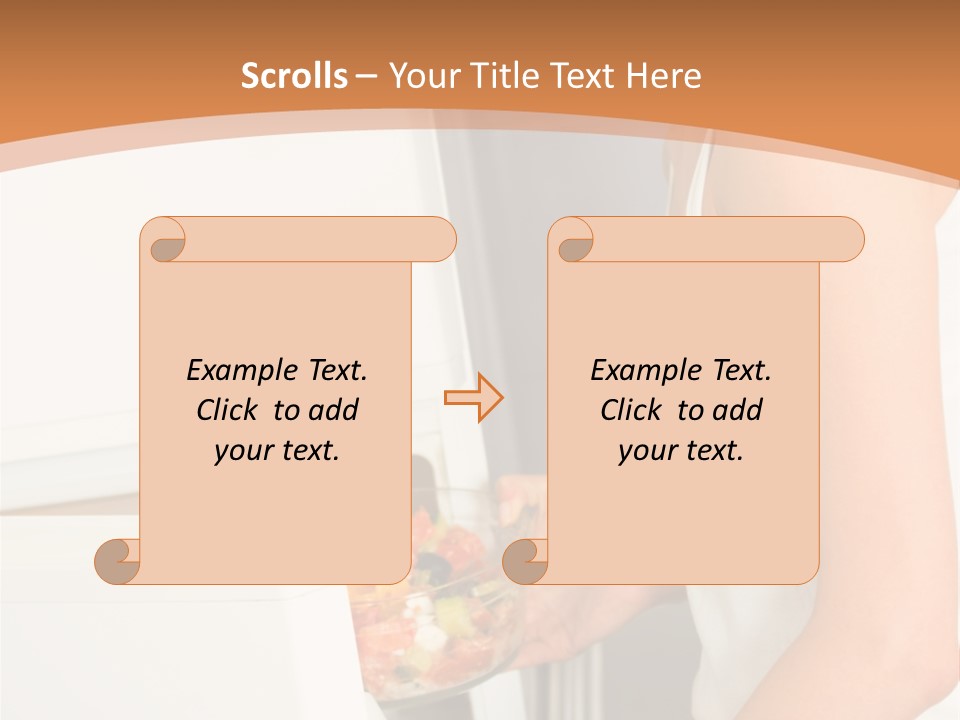 Scrolls – Your Title Text Here

Example Text. Click to add your text.

Example Text. Click to add your text.